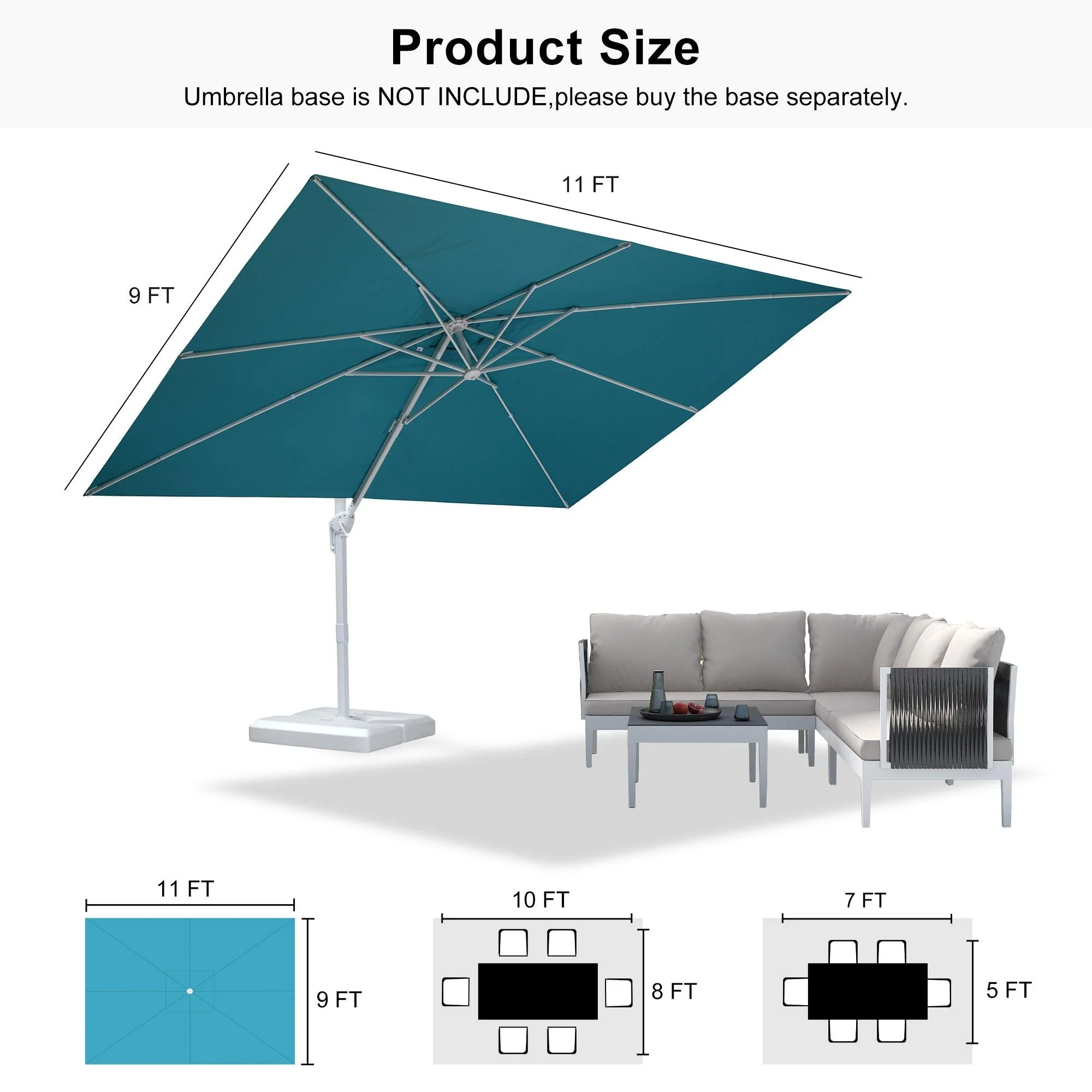 Product Size

Umbrella base is NOT INCLUDE,please buy the base separately.

11 FT

9 FT

11 FT

9 FT

10 FT

8 FT

7 FT

5 FT